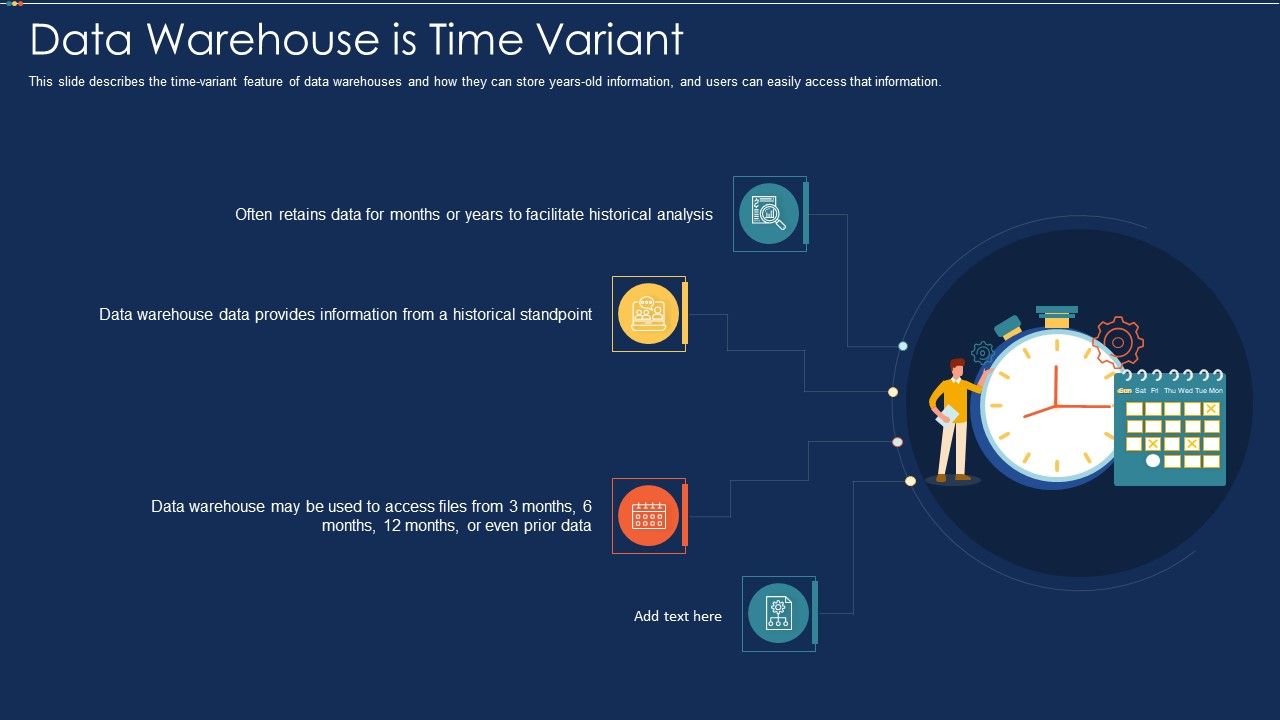 Data Warehouse is Time Variant

This slide describes the time-variant feature of data warehouses and how they can store years-old information, and users can easily access that information.

Often retains data for months or years to facilitate historical analysis

Data warehouse data provides information from a historical standpoint

Data warehouse may be used to access files from 3 months, 6 months, 12 months, or even prior data

Add text here

Sun Sat Fri Thu Wed Tue Mon